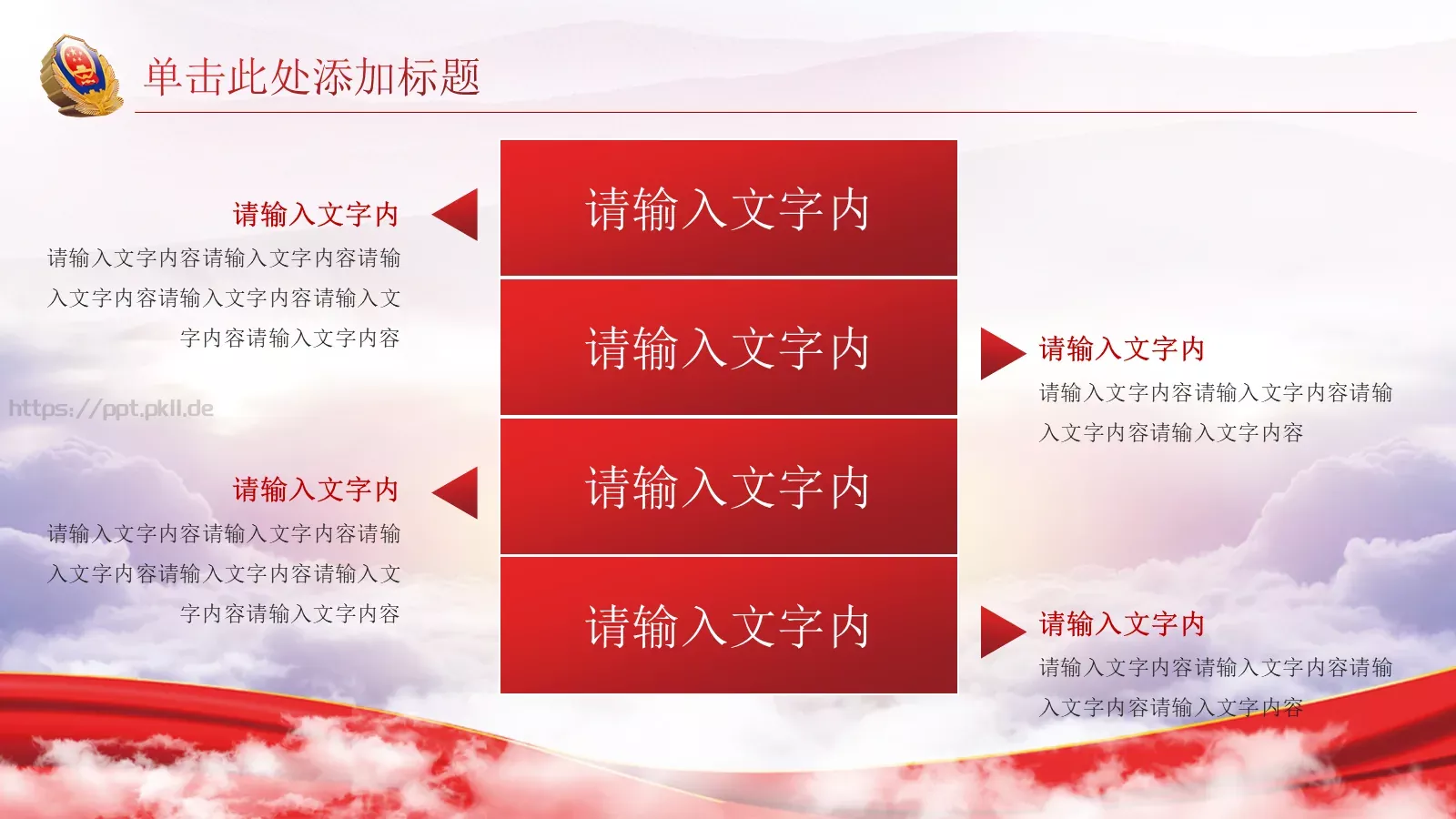 单击此处添加标题

请输入文字内

请输入文字内容请输入文字内容请输入文字内容请输入文字内容请输入文字内容请输入文字内容

https://ppt.pkll.de

请输入文字内

请输入文字内容请输入文字内容请输入文字内容请输入文字内容请输入文字内容请输入文字内容

请输入文字内

请输入文字内

请输入文字内

请输入文字内

请输入文字内

请输入文字内容请输入文字内容请输入文字内容请输入文字内容

请输入文字内

请输入文字内容请输入文字内容请输入文字内容请输入文字内容